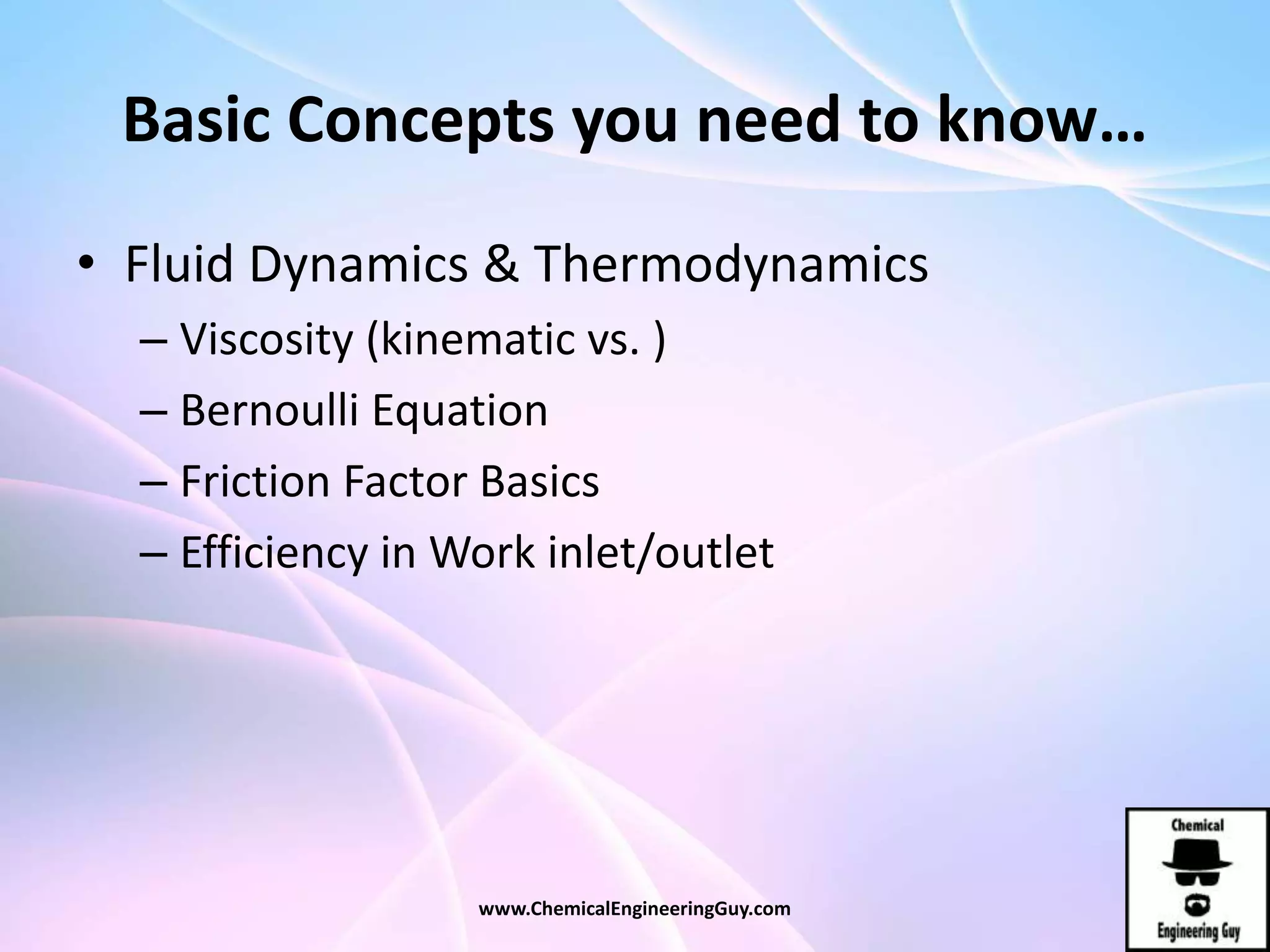 Basic Concepts you need to know…

• Fluid Dynamics & Thermodynamics
– Viscosity (kinematic vs. )
– Bernoulli Equation
– Friction Factor Basics
– Efficiency in Work inlet/outlet

www.ChemicalEngineeringGuy.com

Chemical
Engineering Guy